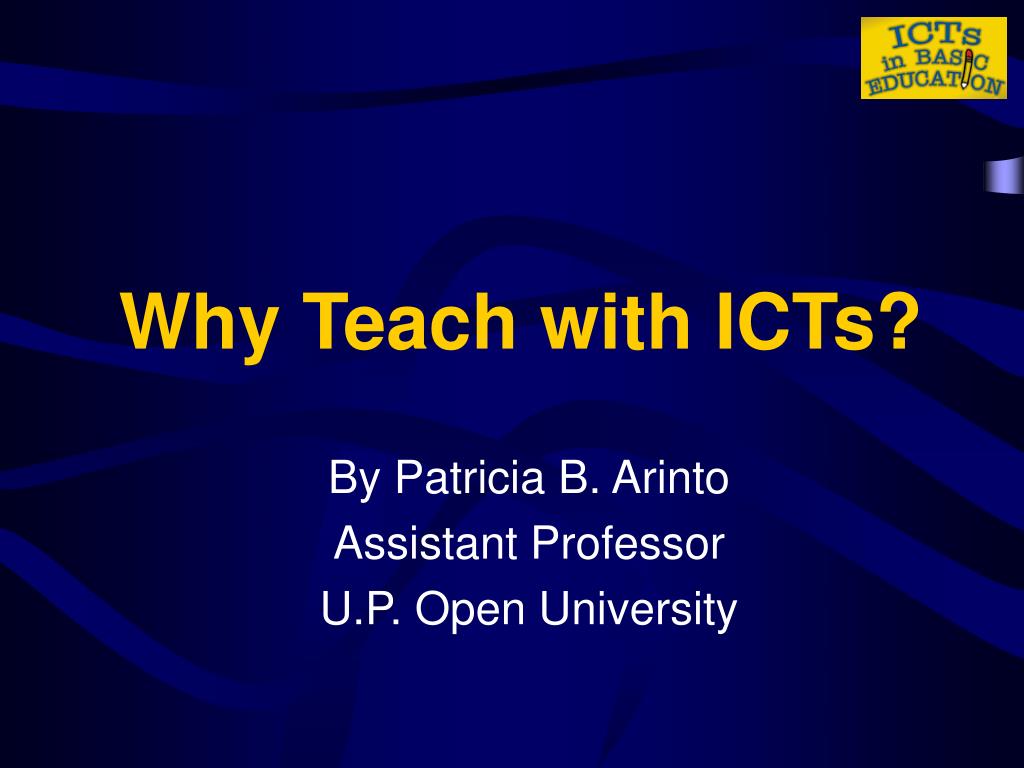 ICTs in BASIC EDUCATION

Why Teach with ICTs?

By Patricia B. Arinto
Assistant Professor
U.P. Open University